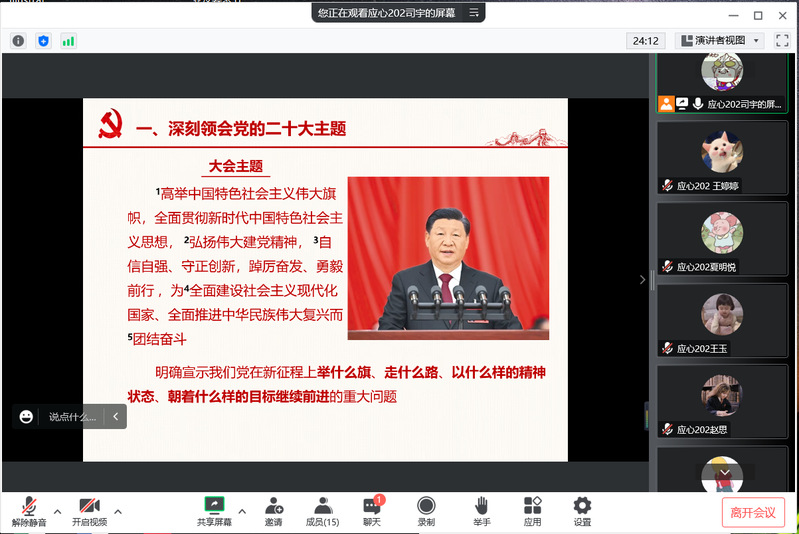 您正在观看应心202司宇的屏幕

24:12
演讲者视图

一、深刻领会党的二十大主题

大会主题

$^1$高举中国特色社会主义伟大旗帜，全面贯彻新时代中国特色社会主义思想，$^2$弘扬伟大建党精神，$^3$自信自强、守正创新，踔厉奋发、勇毅前行，为$^4$全面建设社会主义现代化国家、全面推进中华民族伟大复兴而$^5$团结奋斗

明确宣示我们党在新征程上举什么旗、走什么路、以什么样的精神状态、朝着什么样的目标继续前进的重大问题

说点什么...

应心202司宇的屏...
应心202 王婷婷
应心202夏明悦
应心202王玉
应心202赵思

解除静音
开启视频
共享屏幕
邀请
成员(15)
1
聊天
录制
举手
应用
设置
离开会议